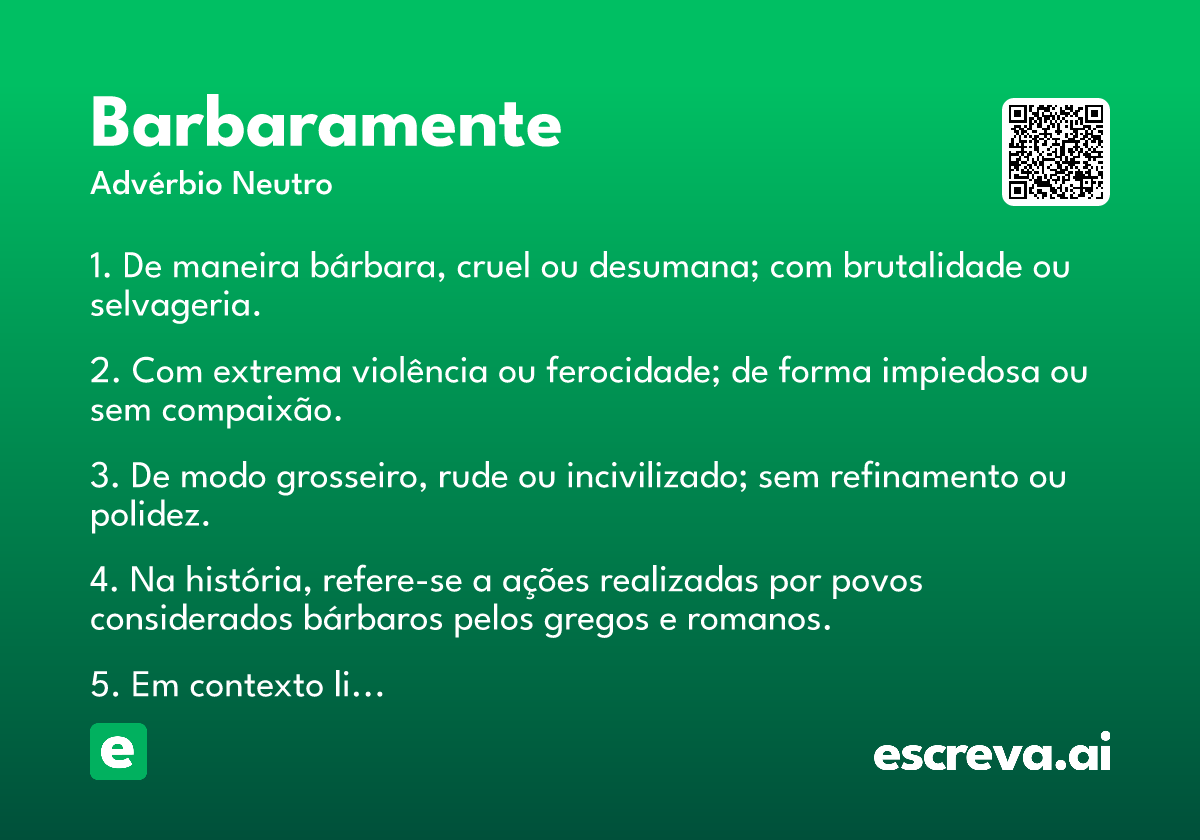 Barbaramente
Advérbio Neutro

1. De maneira bárbara, cruel ou desumana; com brutalidade ou selvageria.

2. Com extrema violência ou ferocidade; de forma impiedosa ou sem compaixão.

3. De modo grosseiro, rude ou incivilizado; sem refinamento ou polidez.

4. Na história, refere-se a ações realizadas por povos considerados bárbaros pelos gregos e romanos.

5. Em contexto li...

e

escreva.ai